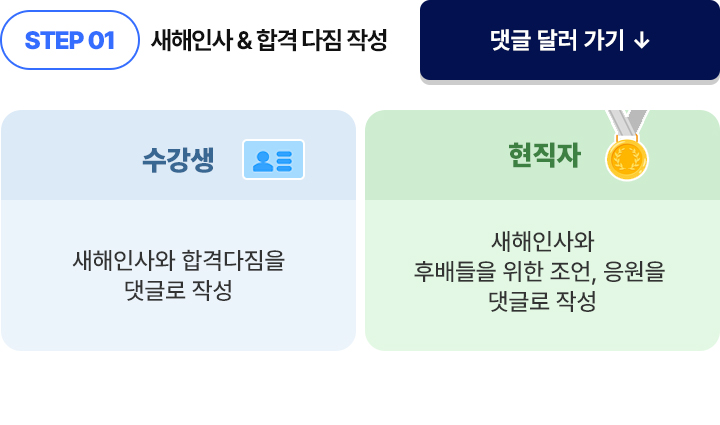 STEP 01

새해인사 & 합격 다짐 작성

댓글 달러 가기 ↓

수강생

새해인사와 합격다짐을 댓글로 작성

현직자

새해인사와
후배들을 위한 조언, 응원을
댓글로 작성